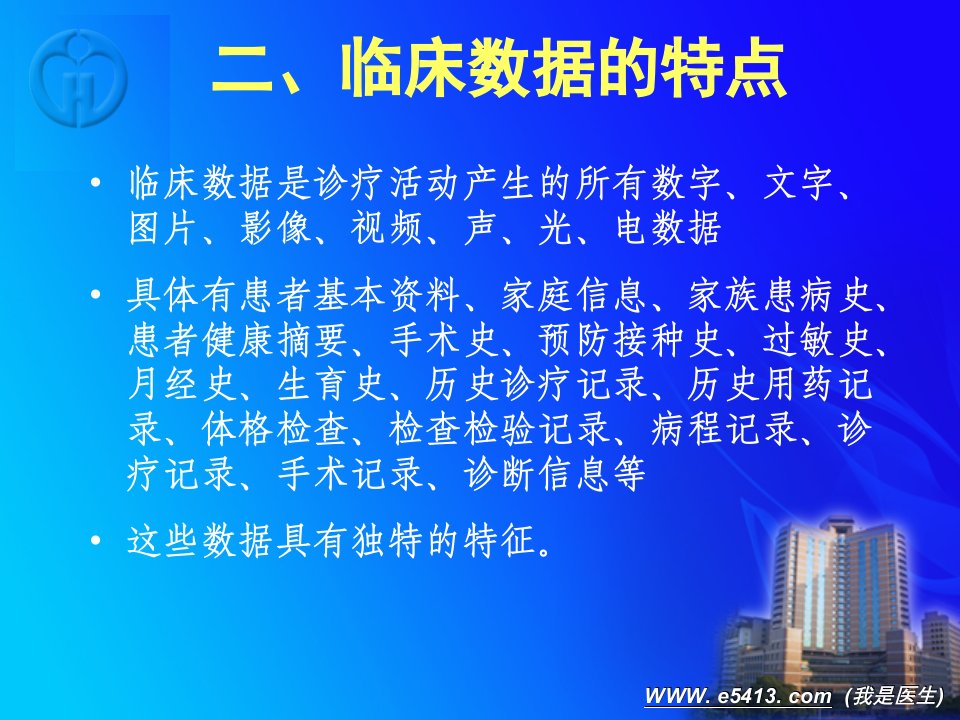 二、临床数据的特点

• 临床数据是诊疗活动产生的所有数字、文字、图片、影像、视频、声、光、电数据

• 具体有患者基本资料、家庭信息、家族患病史、患者健康摘要、手术史、预防接种史、过敏史、月经史、生育史、历史诊疗记录、历史用药记录、体格检查、检查检验记录、病程记录、诊疗记录、手术记录、诊断信息等

• 这些数据具有独特的特征。

WWW. e5413. com (我是医生)